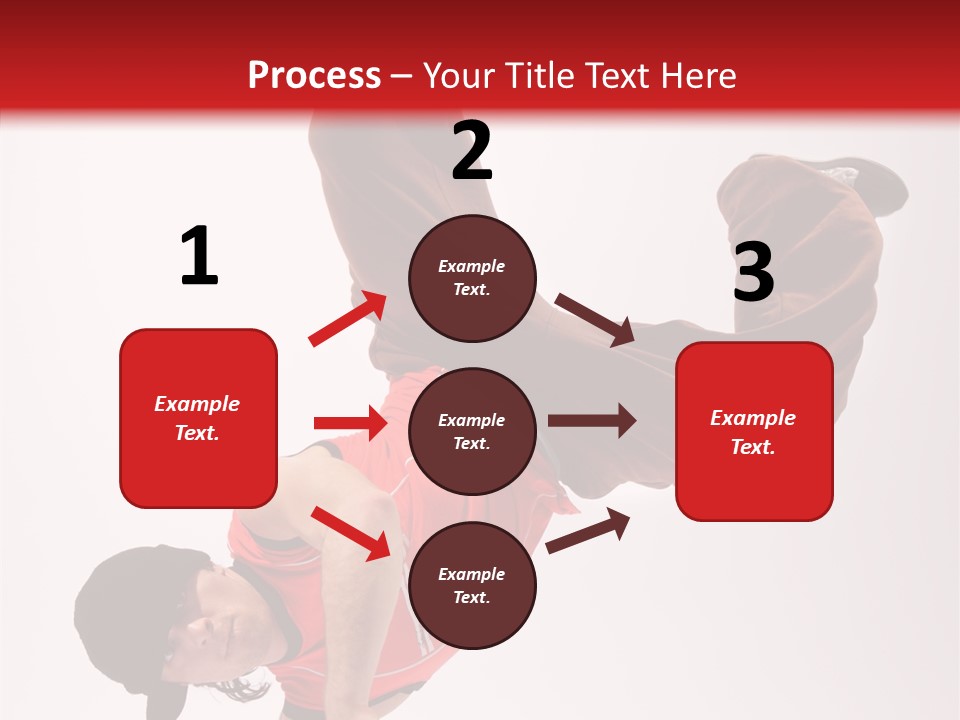 Process – Your Title Text Here

1

Example Text.

2

Example Text.

Example Text.

Example Text.

3

Example Text.